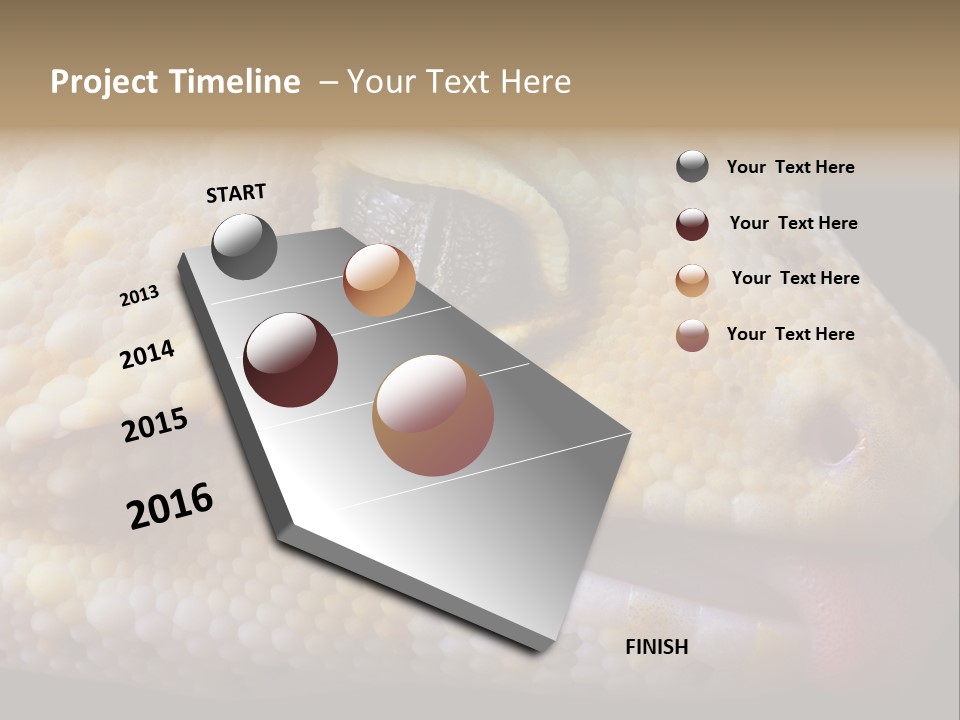 Project Timeline – Your Text Here

START

2013

2014

2015

2016

FINISH

Your Text Here

Your Text Here

Your Text Here

Your Text Here